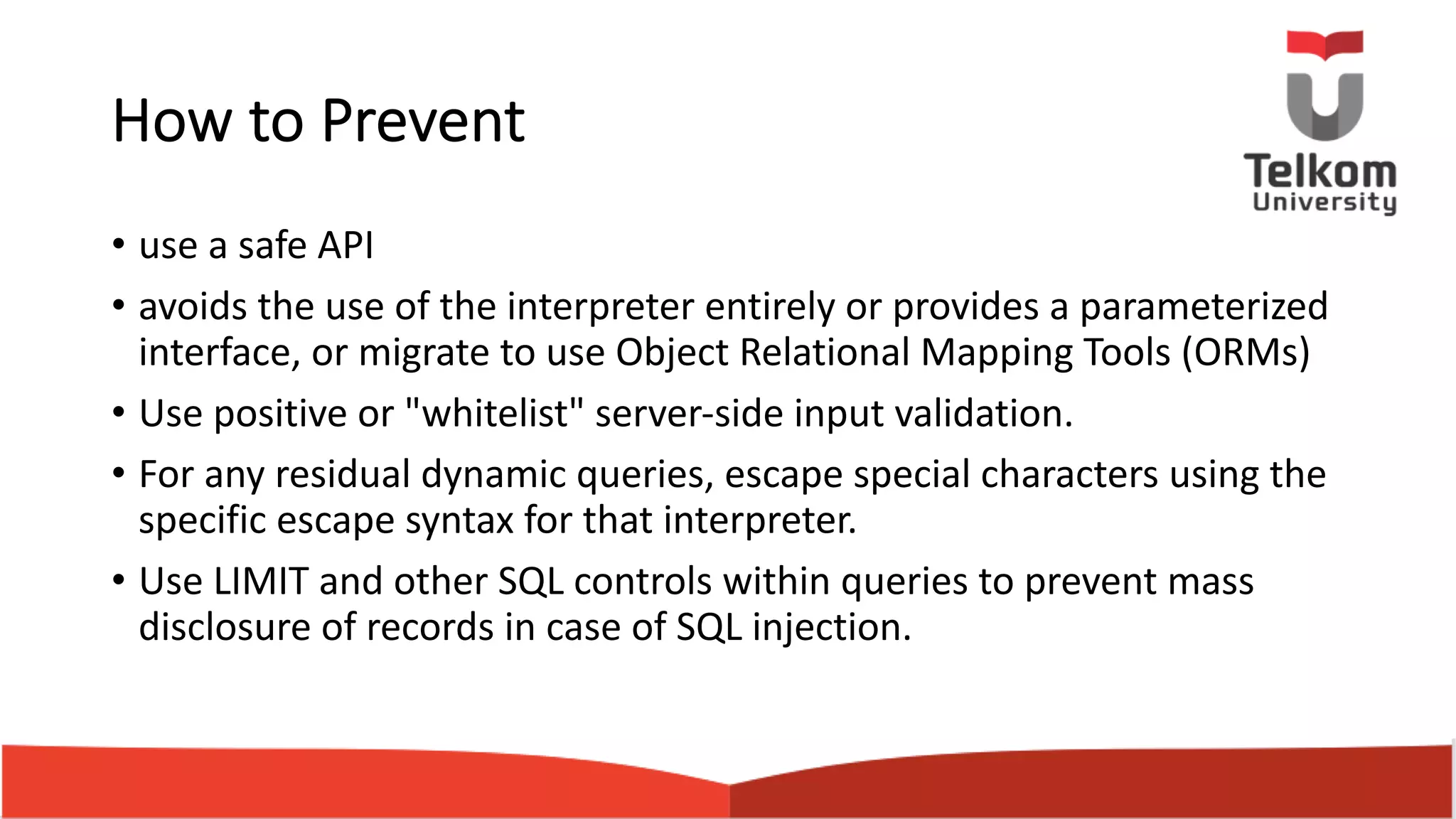 How to Prevent

Telkom University

• use a safe API
• avoids the use of the interpreter entirely or provides a parameterized interface, or migrate to use Object Relational Mapping Tools (ORMs)
• Use positive or "whitelist" server-side input validation.
• For any residual dynamic queries, escape special characters using the specific escape syntax for that interpreter.
• Use LIMIT and other SQL controls within queries to prevent mass disclosure of records in case of SQL injection.